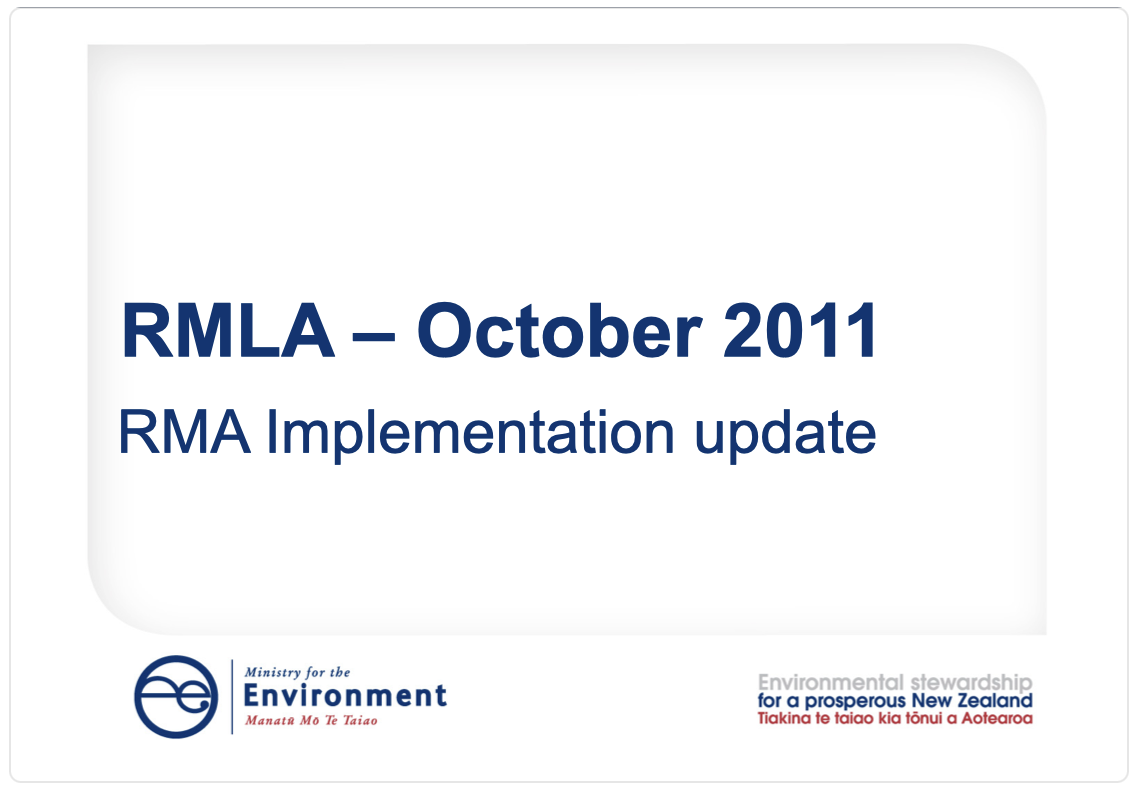 RMLA – October 2011

RMA Implementation update

Ministry for the
Environment
Manatū Mō Te Taiao

Environmental stewardship
for a prosperous New Zealand
Tiakina te taiao kia tōnui a Aotearoa